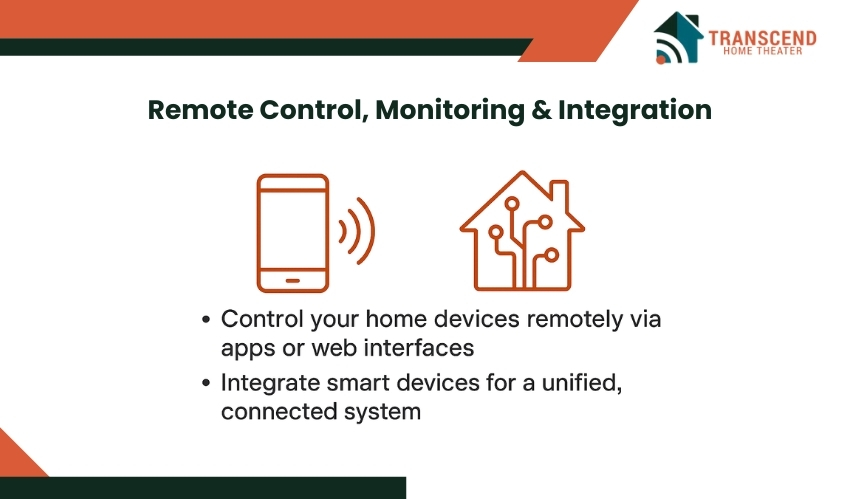 TRANSCEND
HOME THEATER

Remote Control, Monitoring & Integration

• Control your home devices remotely via apps or web interfaces
• Integrate smart devices for a unified, connected system